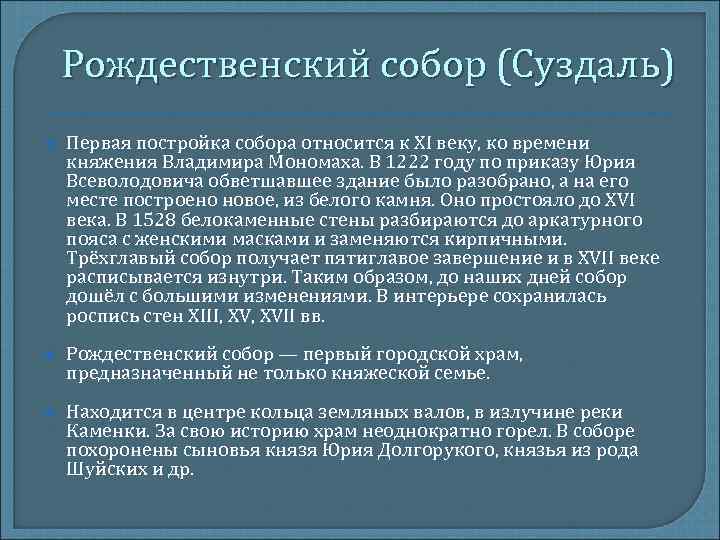 Рождественский собор (Суздаль)

Первая постройка собора относится к XI веку, ко времени княжения Владимира Мономаха. В 1222 году по приказу Юрия Всеволодовича обветшавшее здание было разобрано, а на его месте построено новое, из белого камня. Оно простояло до XVI века. В 1528 белокаменные стены разбираются до аркатурного пояса с женскими масками и заменяются кирпичными. Трёхглавый собор получает пятиглавое завершение и в XVII веке расписывается изнутри. Таким образом, до наших дней собор дошёл с большими изменениями. В интерьере сохранилась роспись стен XIII, XV, XVII вв.

Рождественский собор — первый городской храм, предназначенный не только княжеской семье.

Находится в центре кольца земляных валов, в излучине реки Каменки. За свою историю храм неоднократно горел. В соборе похоронены сыновья князя Юрия Долгорукого, князья из рода Шуйских и др.